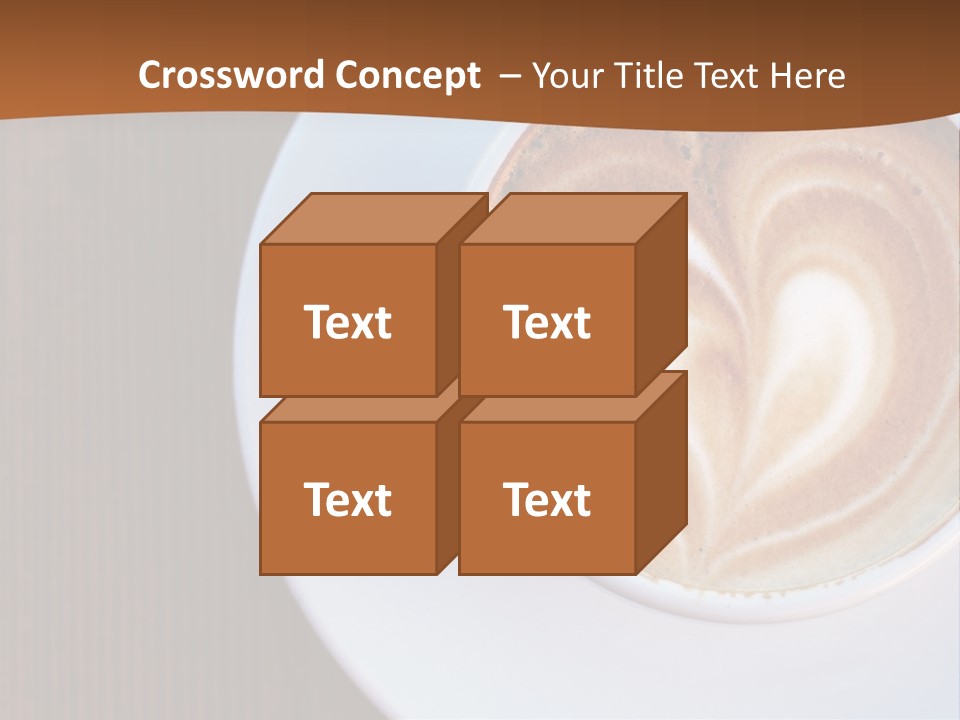 Crossword Concept – Your Title Text Here

Text

Text

Text

Text